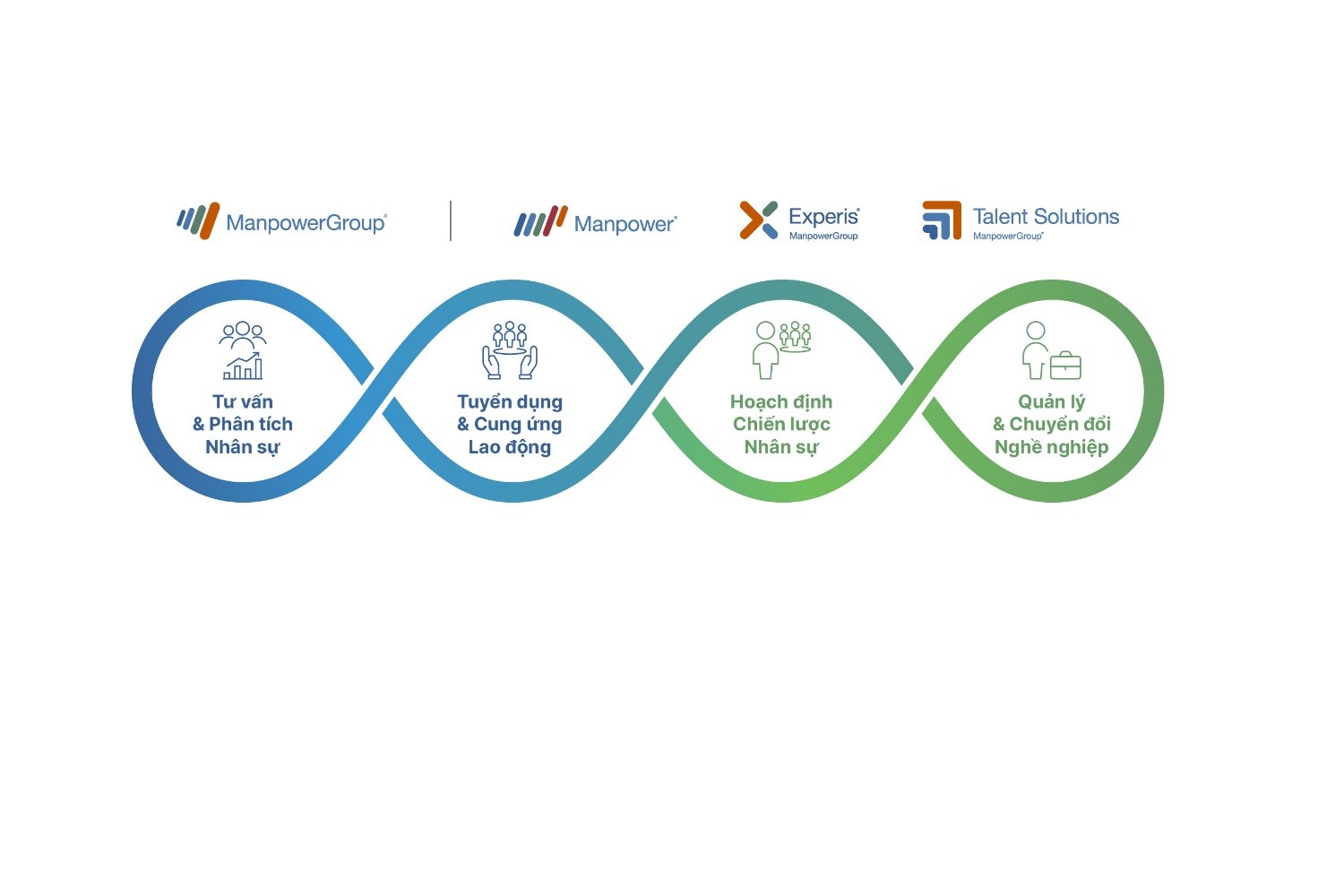 ManpowerGroup®

Manpower®

Experis®
ManpowerGroup

Talent Solutions
ManpowerGroup®

Tư vấn
& Phân tích
Nhân sự

Tuyển dụng
& Cung ứng
Lao động

Hoạch định
Chiến lược
Nhân sự

Quản lý
& Chuyển đổi
Nghề nghiệp